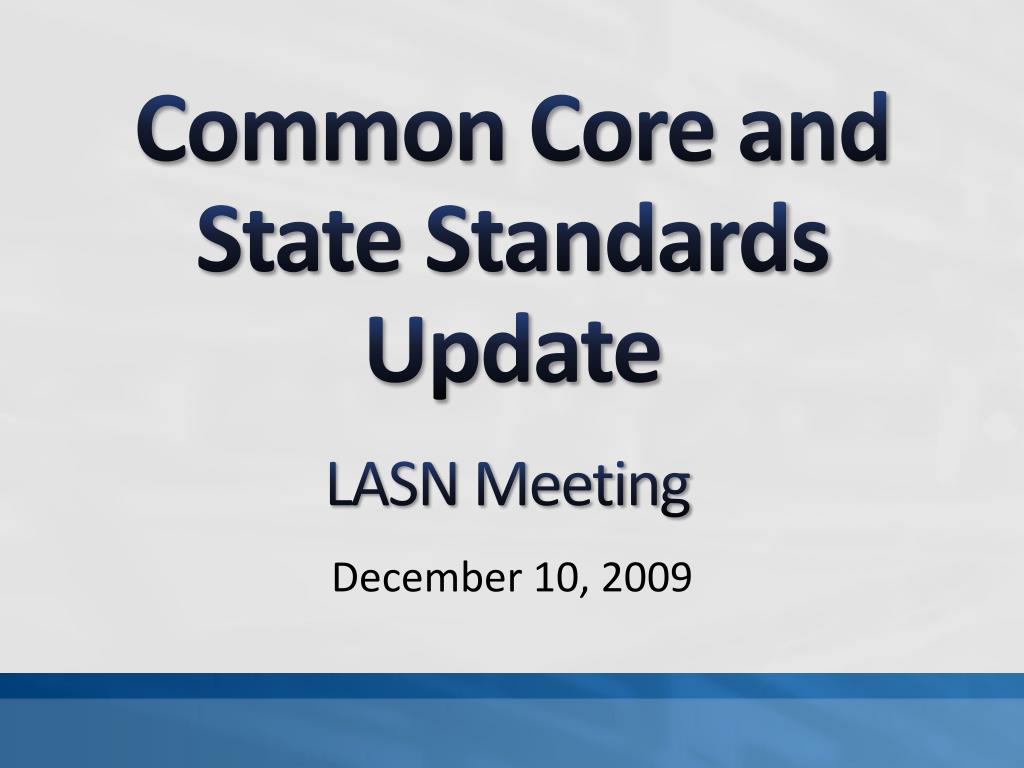 Common Core and State Standards Update

LASN Meeting

December 10, 2009